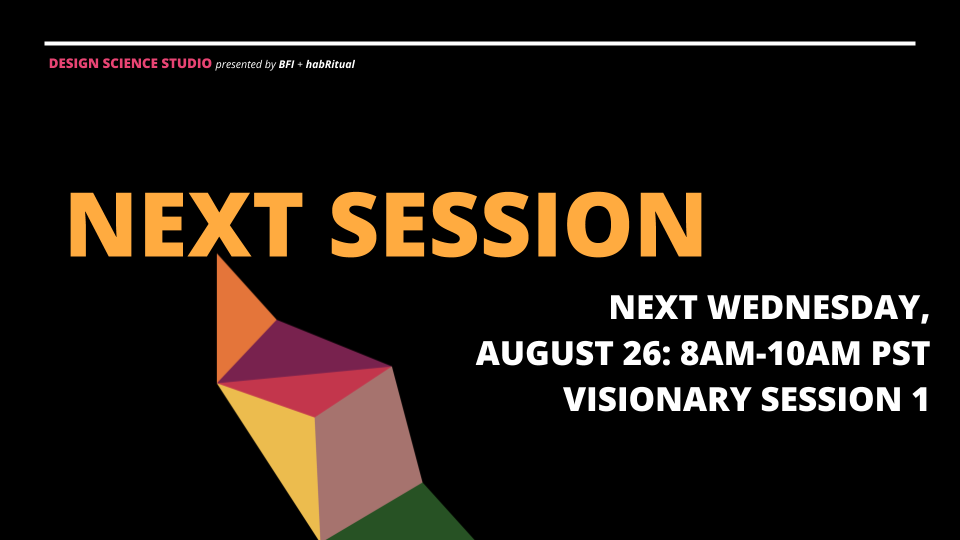 DESIGN SCIENCE STUDIO presented by BFI + habRitual

NEXT SESSION

NEXT WEDNESDAY, AUGUST 26: 8AM-10AM PST VISIONARY SESSION 1